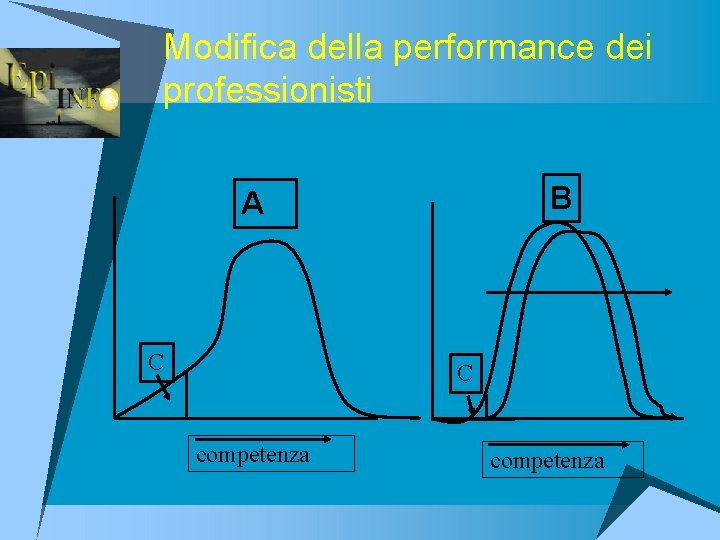 Epi INFO

Modifica della performance dei professionisti

A

C

competenza

B

C

competenza